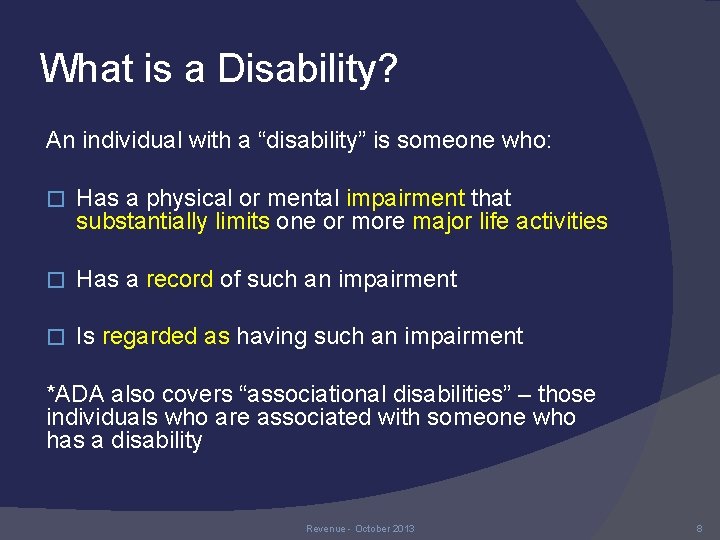 What is a Disability?

An individual with a “disability” is someone who:

□ Has a physical or mental impairment that substantially limits one or more major life activities

□ Has a record of such an impairment

□ Is regarded as having such an impairment

*ADA also covers “associational disabilities” – those individuals who are associated with someone who has a disability

Revenue - October 2013

8